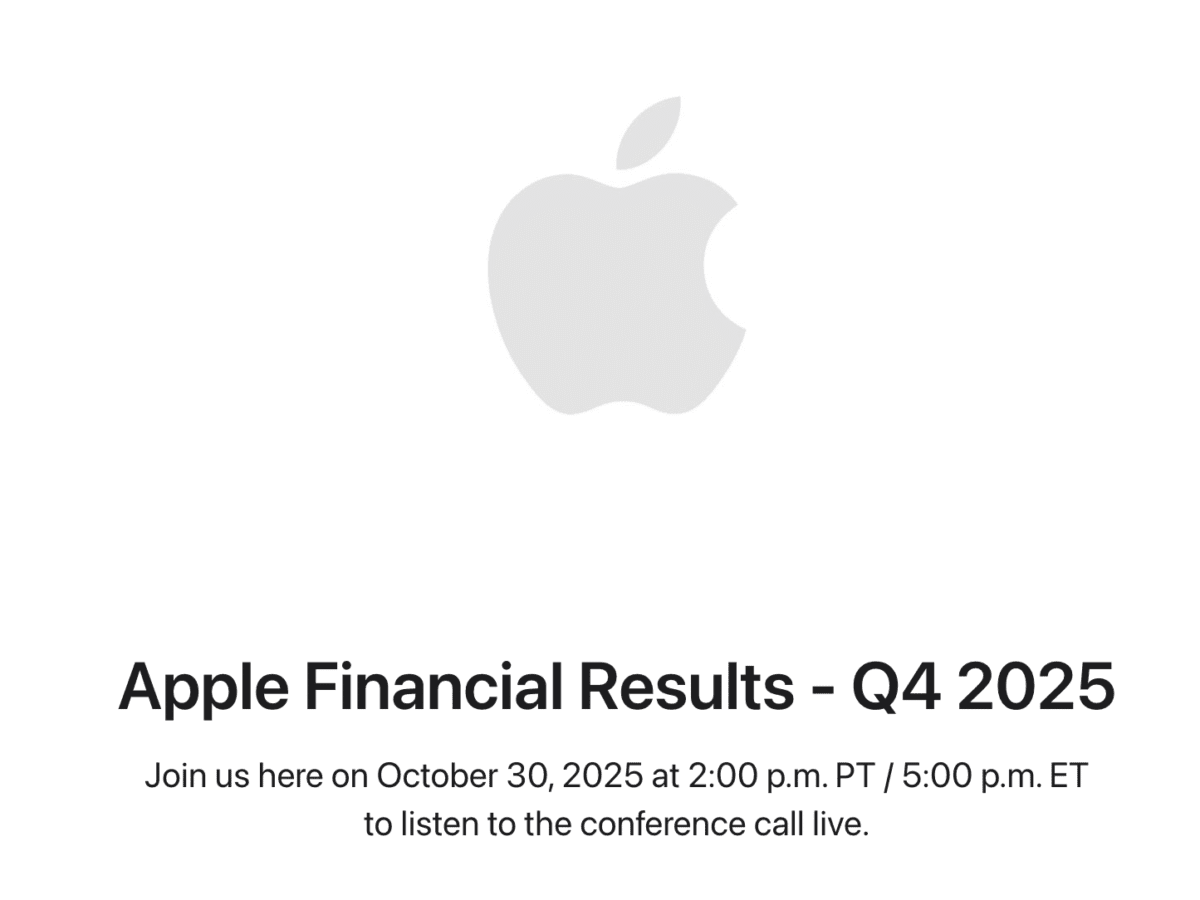 Apple Financial Results - Q4 2025

Join us here on October 30, 2025 at 2:00 p.m. PT / 5:00 p.m. ET to listen to the conference call live.